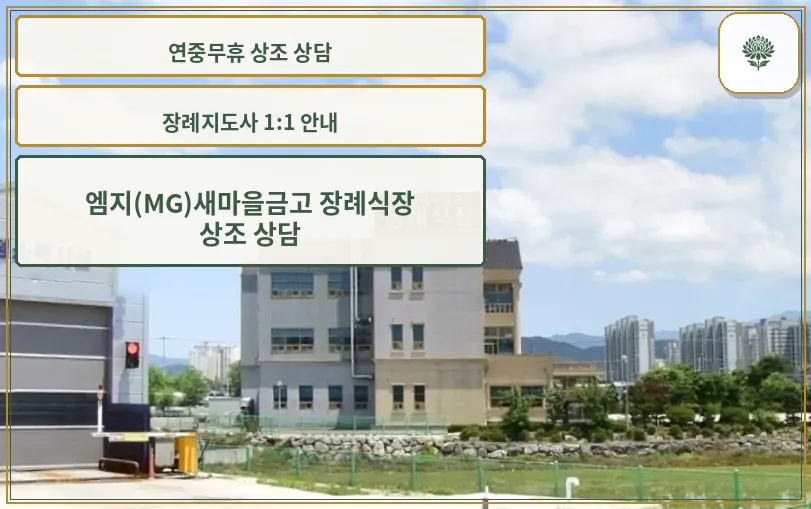 연중무휴 상조 상담

장례지도사 1:1 안내

엠지(MG)새마을금고 장례식장
상조 상담